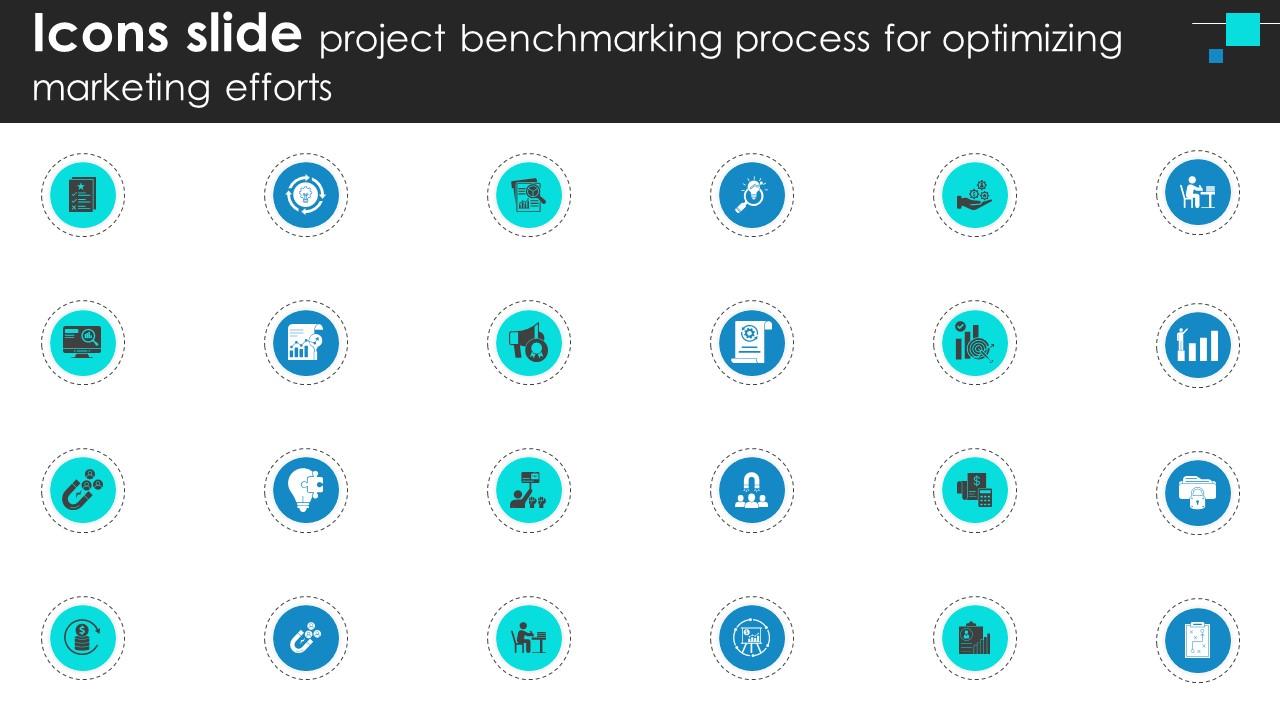 Icons slide project benchmarking process for optimizing marketing efforts